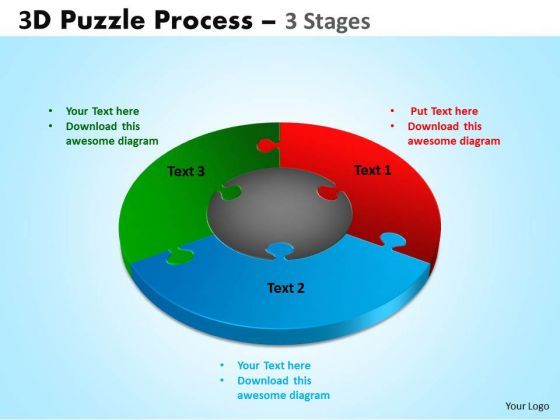 3D Puzzle Process – 3 Stages

• Your Text here
• Download this awesome diagram

• Put Text here
• Download this awesome diagram

Text 3

Text 1

Text 2

• Your Text here
• Download this awesome diagram

Your Logo